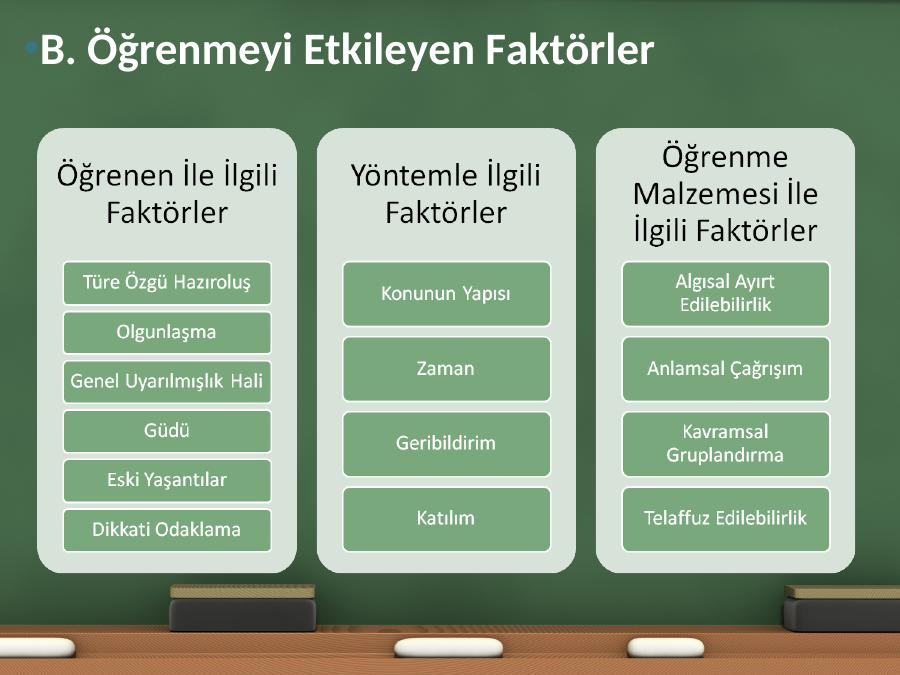 B. Öğrenmeyi Etkileyen Faktörler

Öğrenen İle İlgili Faktörler

Türe Özgü Hazıroluş

Olgunlaşma

Genel Uyarılmışlık Hali

Güdü

Eski Yaşantılar

Dikkati Odaklama

Yöntemle İlgili Faktörler

Konunun Yapısı

Zaman

Geribildirim

Katılım

Öğrenme Malzemesi İle İlgili Faktörler

Algısal Ayırt Edilebilirlik

Anlamsal Çağrışım

Kavramsal Gruplandırma

Telaffuz Edilebilirlik